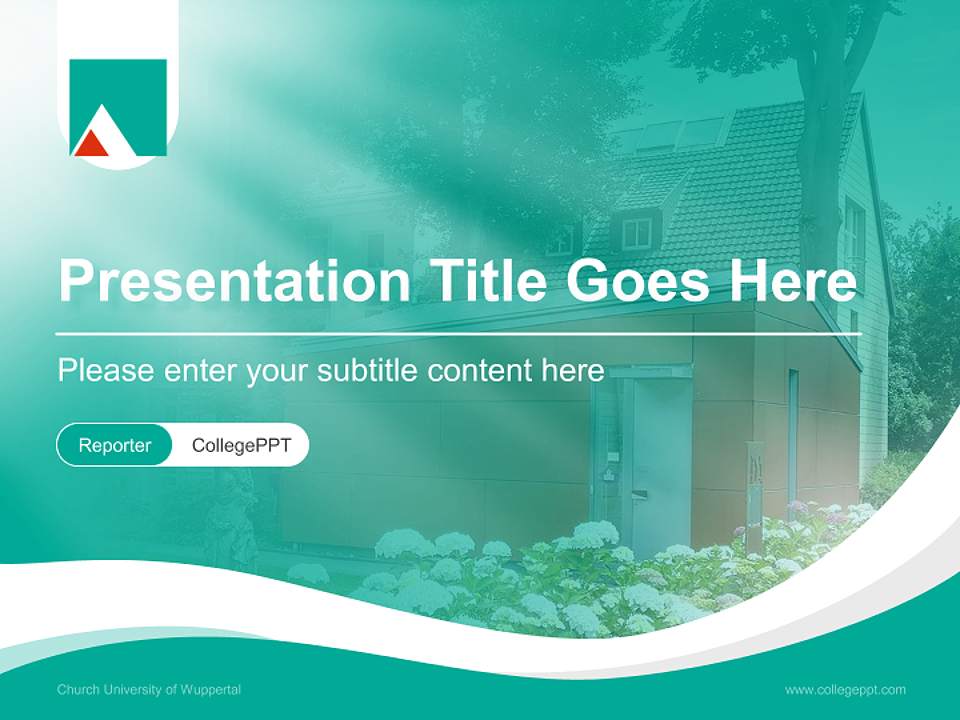 Presentation Title Goes Here

Please enter your subtitle content here

Reporter CollegePPT

Church University of Wuppertal

www.collegeppt.com